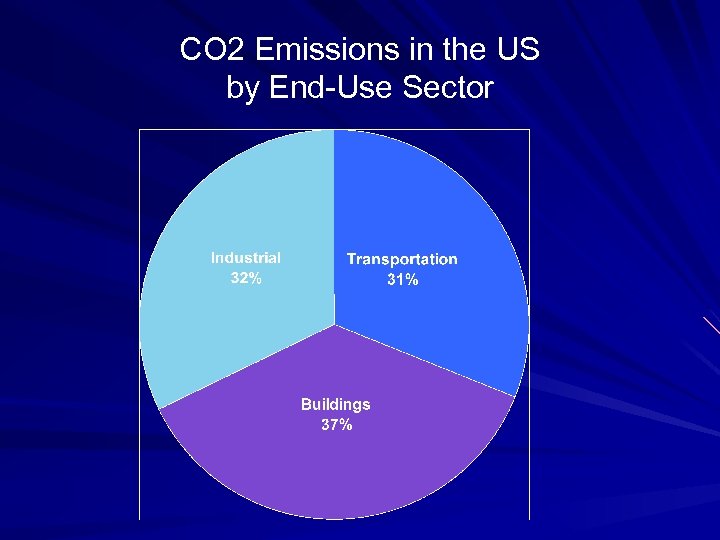 CO2 Emissions in the US
by End-Use Sector

Industrial
32%

Transportation
31%

Buildings
37%